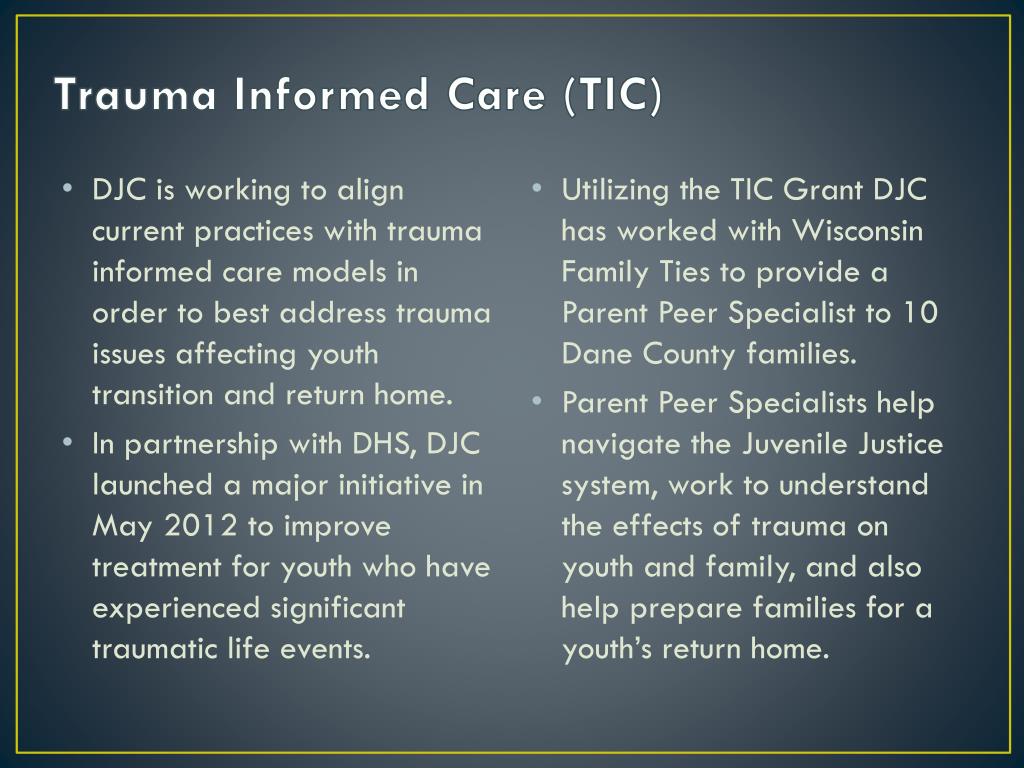 Trauma Informed Care (TIC)

• DJC is working to align current practices with trauma informed care models in order to best address trauma issues affecting youth transition and return home.

• In partnership with DHS, DJC launched a major initiative in May 2012 to improve treatment for youth who have experienced significant traumatic life events.

• Utilizing the TIC Grant DJC has worked with Wisconsin Family Ties to provide a Parent Peer Specialist to 10 Dane County families.

• Parent Peer Specialists help navigate the Juvenile Justice system, work to understand the effects of trauma on youth and family, and also help prepare families for a youth's return home.